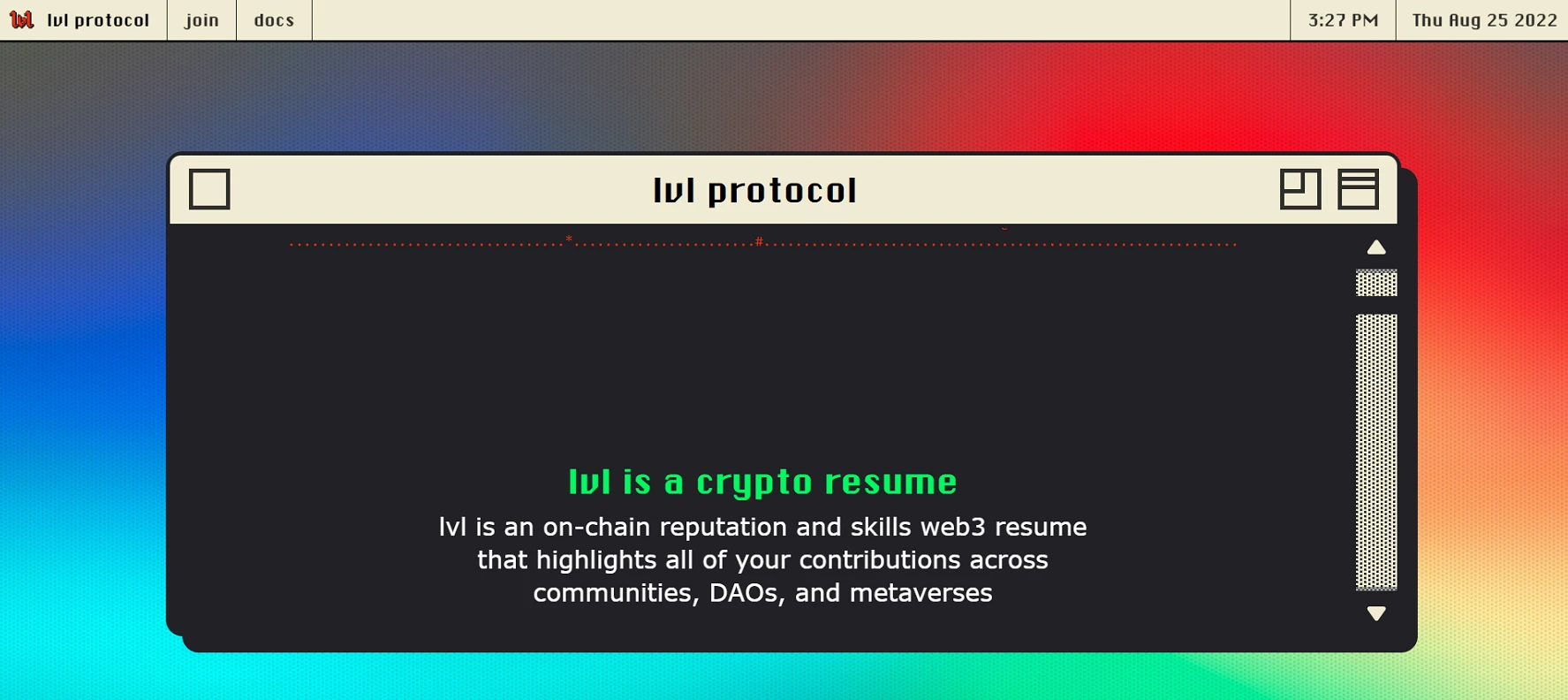 lvl protocol join docs 3:27 PM Thu Aug 25 2022

lvl protocol

lvl is a crypto resume

lvl is an on-chain reputation and skills web3 resume that highlights all of your contributions across communities, DAOs, and metaverses